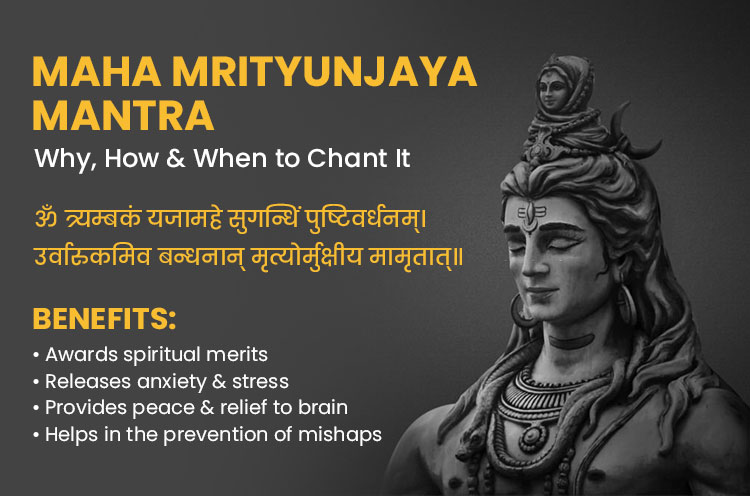 MAHA MRITYUNJAYA MANTRA

Why, How & When to Chant It

ॐ त्र्यम्बकं यजामहे सुगन्धिं पुष्टिवर्धनम्।
उर्वारुकमिव बन्धनान् मृत्योर्मुक्षीय मामृतात्॥

BENEFITS:

• Awards spiritual merits
• Releases anxiety & stress
• Provides peace & relief to brain
• Helps in the prevention of mishaps